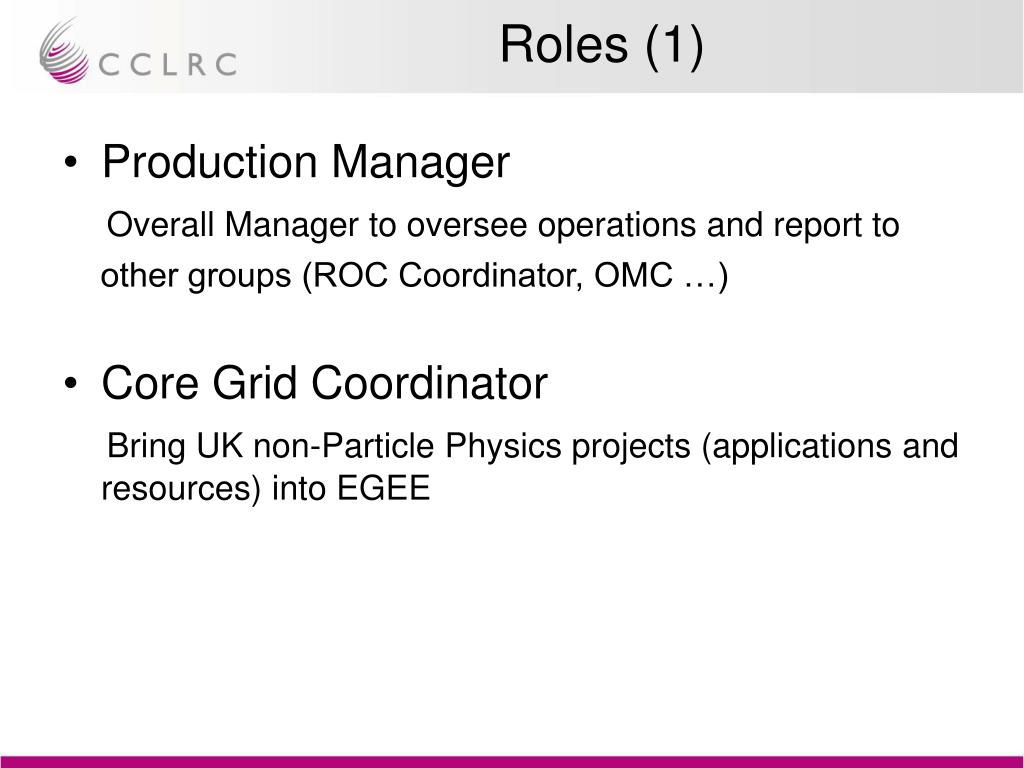 CCLRC

Roles (1)

• Production Manager

Overall Manager to oversee operations and report to other groups (ROC Coordinator, OMC …)

• Core Grid Coordinator

Bring UK non-Particle Physics projects (applications and resources) into EGEE